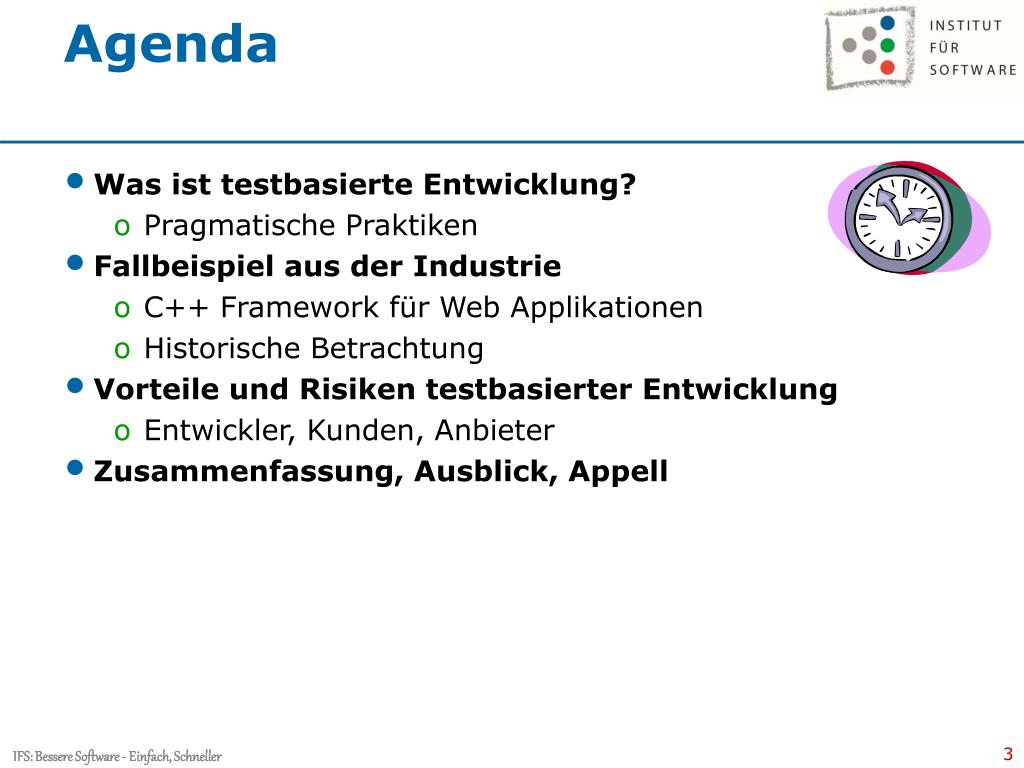 Agenda

INSTITUT
FÜR
SOFTWARE

• Was ist testbasierte Entwicklung?
o Pragmatische Praktiken
• Fallbeispiel aus der Industrie
o C++ Framework für Web Applikationen
o Historische Betrachtung
• Vorteile und Risiken testbasierter Entwicklung
o Entwickler, Kunden, Anbieter
• Zusammenfassung, Ausblick, Appell

IFS: Bessere Software - Einfach, Schneller

3